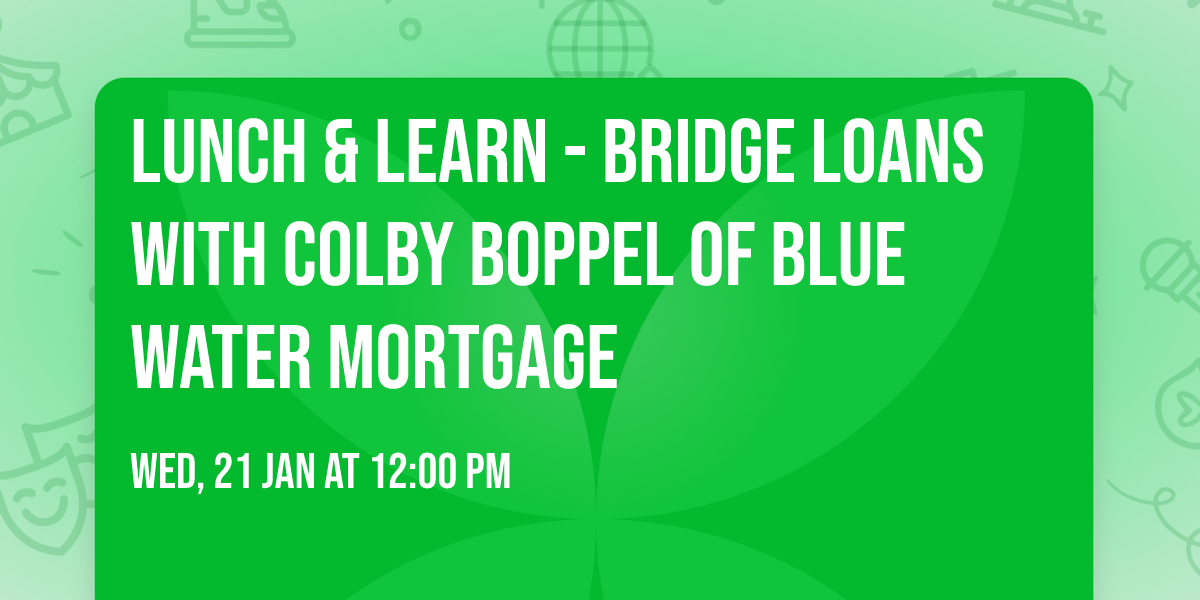 LUNCH & LEARN - BRIDGE LOANS WITH COLBY BOPPEL OF BLUE WATER MORTGAGE

WED, 21 JAN AT 12:00 PM